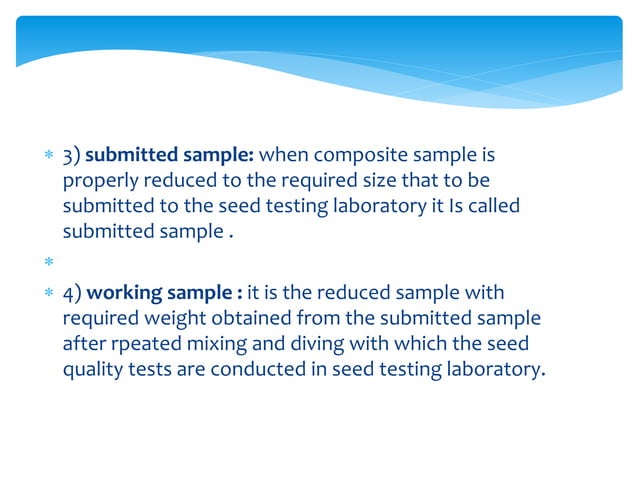 * 3) submitted sample: when composite sample is properly reduced to the required size that to be submitted to the seed testing laboratory it Is called submitted sample .

*

* 4) working sample : it is the reduced sample with required weight obtained from the submitted sample after rpeated mixing and diving with which the seed quality tests are conducted in seed testing laboratory.